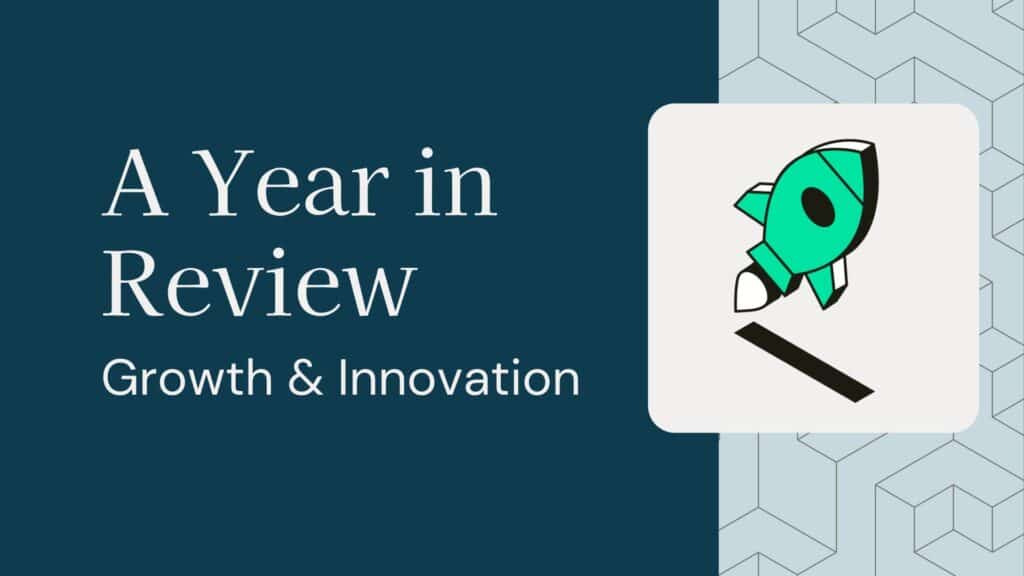 A Year in Review

Growth & Innovation